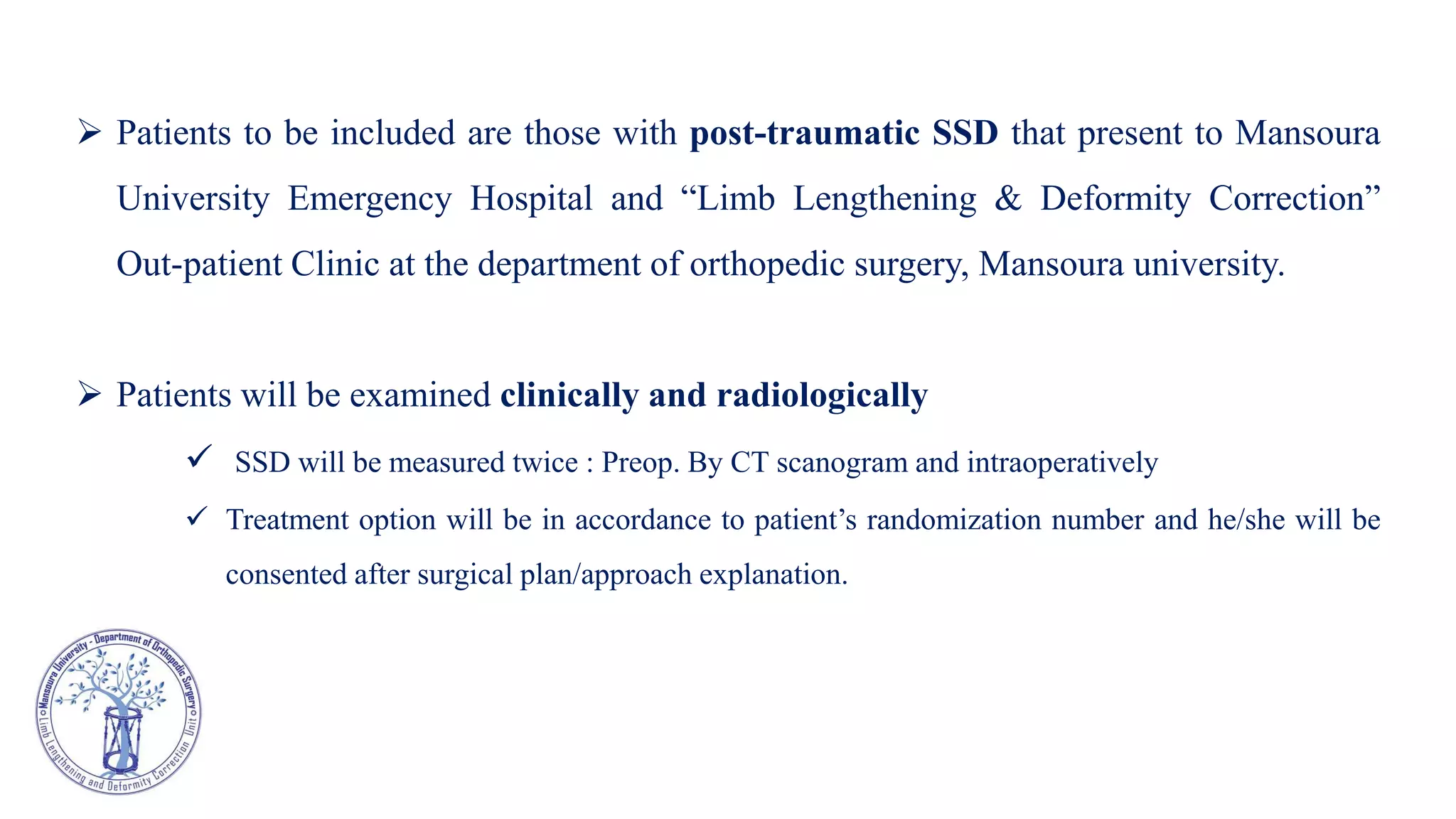 ➢ Patients to be included are those with **post-traumatic SSD** that present to Mansoura University Emergency Hospital and “Limb Lengthening & Deformity Correction” Out-patient Clinic at the department of orthopedic surgery, Mansoura university.

➢ Patients will be examined **clinically and radiologically**

✓ SSD will be measured twice : Preop. By CT scanogram and intraoperatively

✓ Treatment option will be in accordance to patient’s randomization number and he/she will be consented after surgical plan/approach explanation.

Mansoura University - Department of Orthopedic Surgery
Limb Lengthening and Deformity Correction Unit